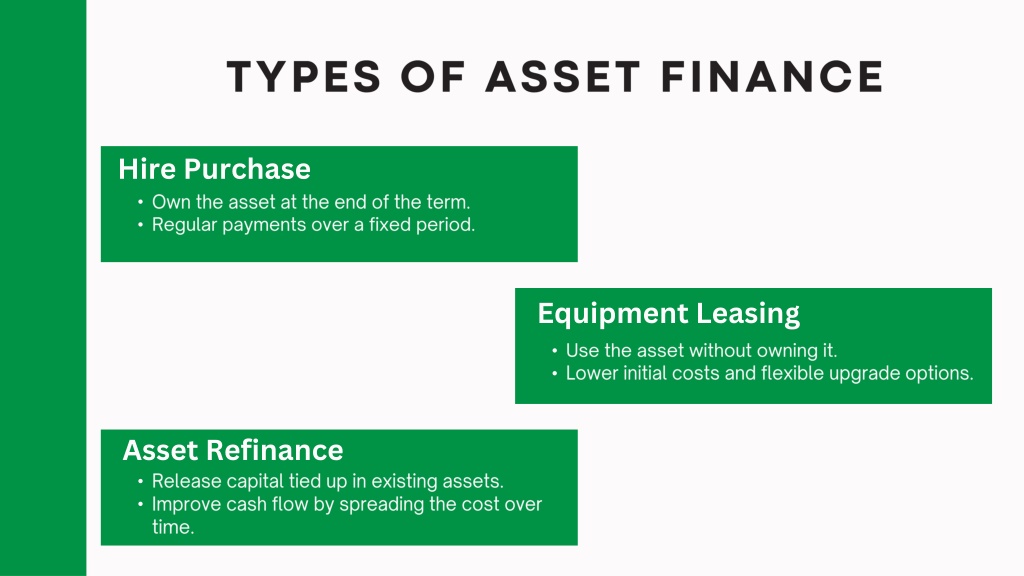 TYPES OF ASSET FINANCE

Hire Purchase
• Own the asset at the end of the term.
• Regular payments over a fixed period.

Equipment Leasing
• Use the asset without owning it.
• Lower initial costs and flexible upgrade options.

Asset Refinance
• Release capital tied up in existing assets.
• Improve cash flow by spreading the cost over time.